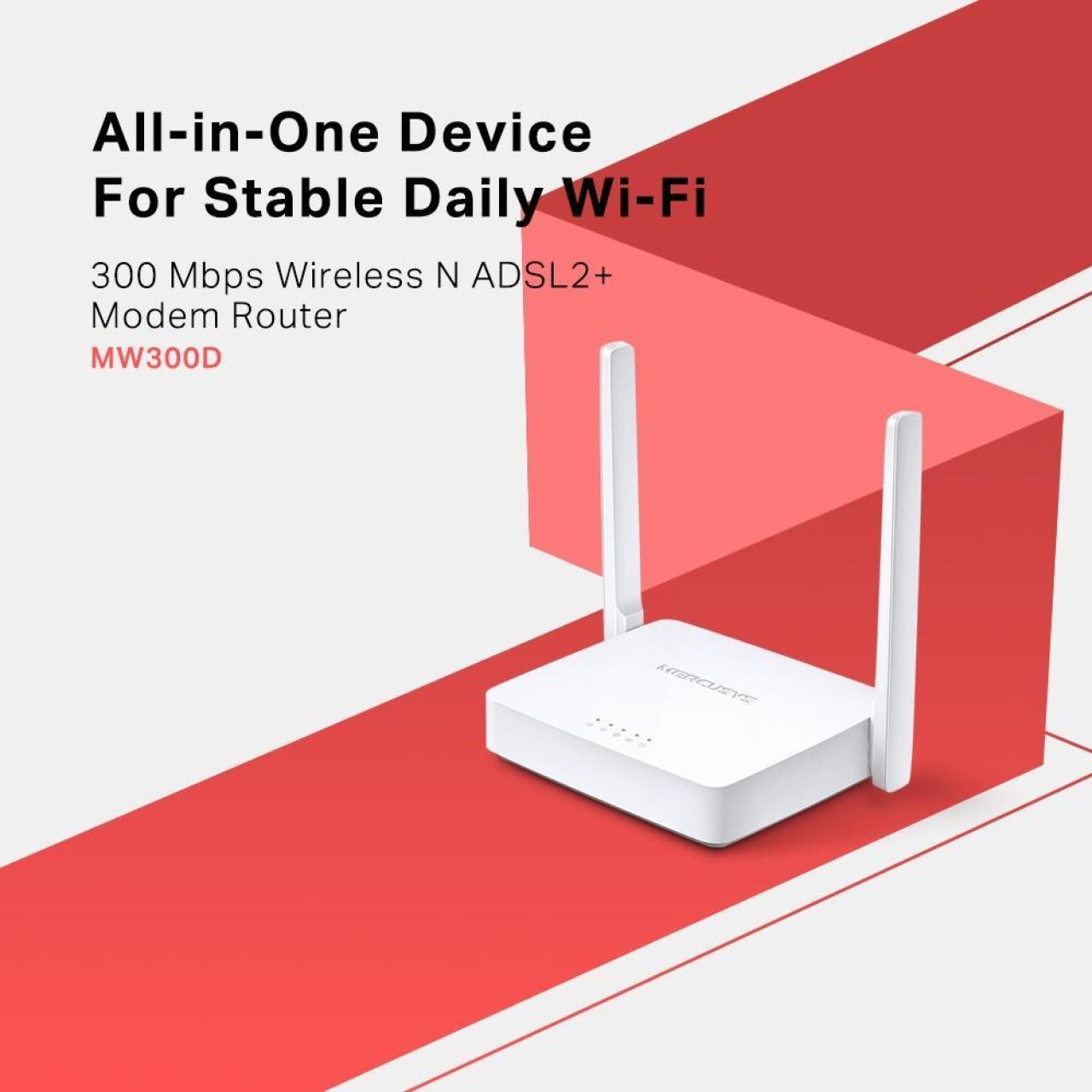 All-in-One Device
For Stable Daily Wi-Fi

300 Mbps Wireless N ADSL2+
Modem Router
MW300D

MERCUSYS